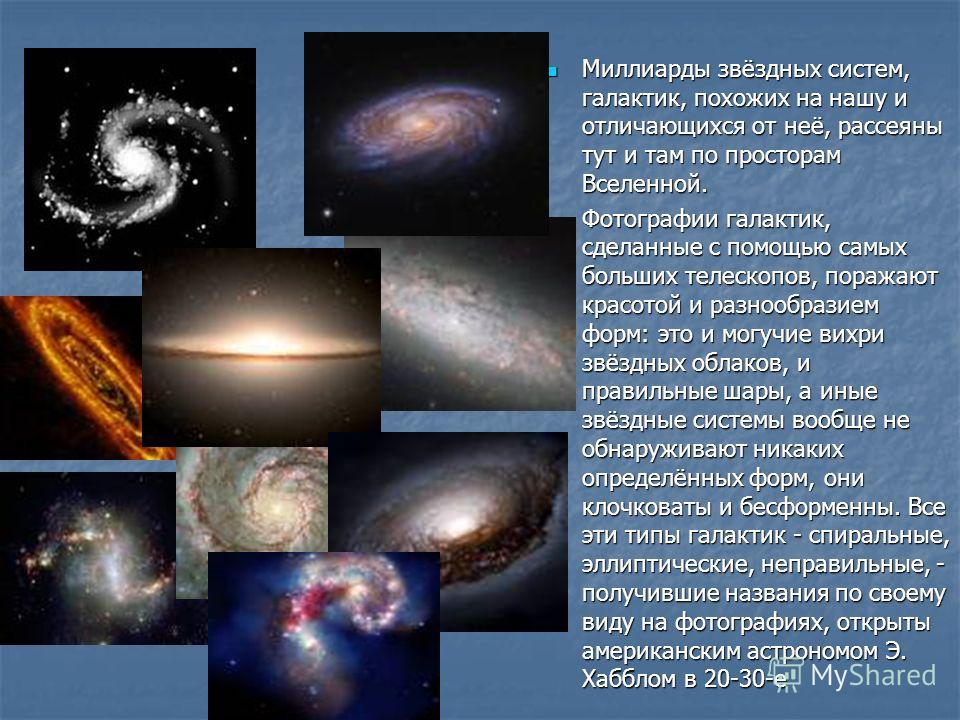 Миллиарды звёздных систем, галактик, похожих на нашу и отличающихся от неё, рассеяны тут и там по просторам Вселенной.

Фотографии галактик, сделанные с помощью самых больших телескопов, поражают красотой и разнообразием форм: это и могучие вихри звёздных облаков, и правильные шары, а иные звёздные системы вообще не обнаруживают никаких определённых форм, они клочковаты и бесформенны. Все эти типы галактик - спиральные, эллиптические, неправильные, - получившие названия по своему виду на фотографиях, открыты американским астрономом Э. Хабблом в 20-30-е

MyShared